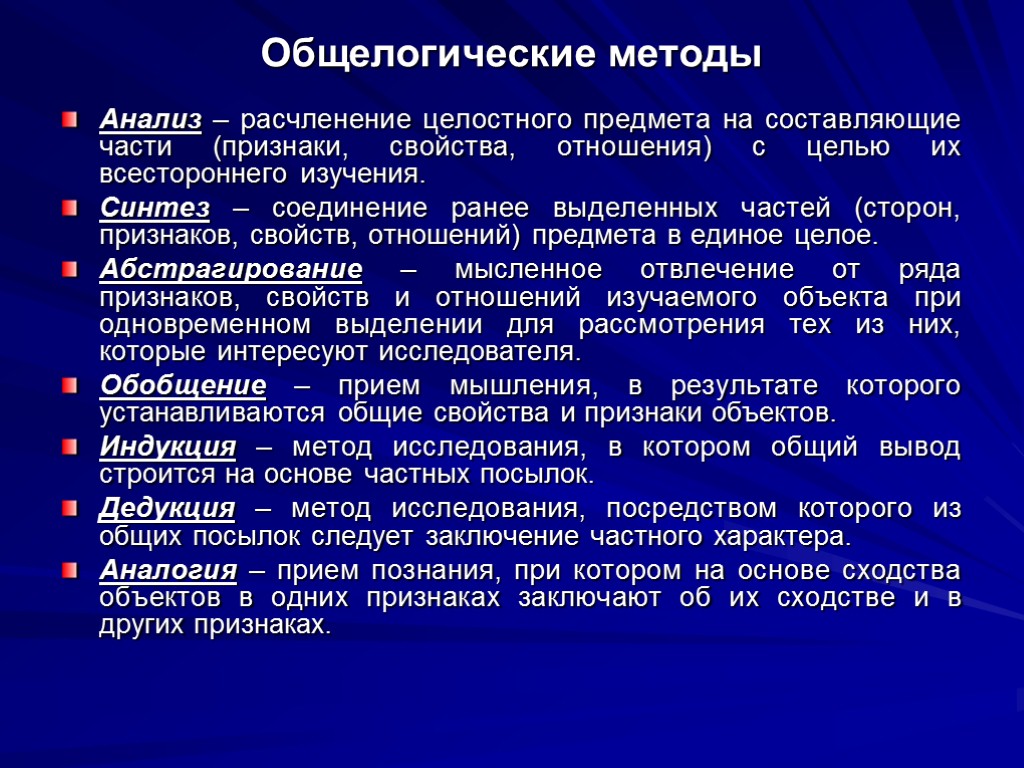 Общелогические методы

Анализ – расчленение целостного предмета на составляющие части (признаки, свойства, отношения) с целью их всестороннего изучения.

Синтез – соединение ранее выделенных частей (сторон, признаков, свойств, отношений) предмета в единое целое.

Абстрагирование – мысленное отвлечение от ряда признаков, свойств и отношений изучаемого объекта при одновременном выделении для рассмотрения тех из них, которые интересуют исследователя.

Обобщение – прием мышления, в результате которого устанавливаются общие свойства и признаки объектов.

Индукция – метод исследования, в котором общий вывод строится на основе частных посылок.

Дедукция – метод исследования, посредством которого из общих посылок следует заключение частного характера.

Аналогия – прием познания, при котором на основе сходства объектов в одних признаках заключают об их сходстве и в других признаках.